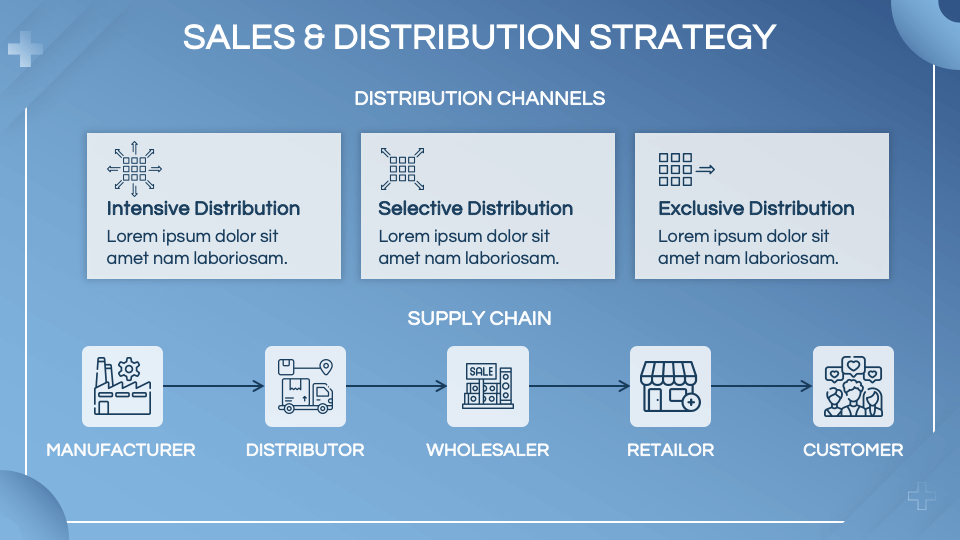 SALES & DISTRIBUTION STRATEGY

DISTRIBUTION CHANNELS

Intensive Distribution
Lorem ipsum dolor sit amet nam laboriosam.

Selective Distribution
Lorem ipsum dolor sit amet nam laboriosam.

Exclusive Distribution
Lorem ipsum dolor sit amet nam laboriosam.

SUPPLY CHAIN

SALE

MANUFACTURER

DISTRIBUTOR

WHOLESALER

RETAILOR

CUSTOMER